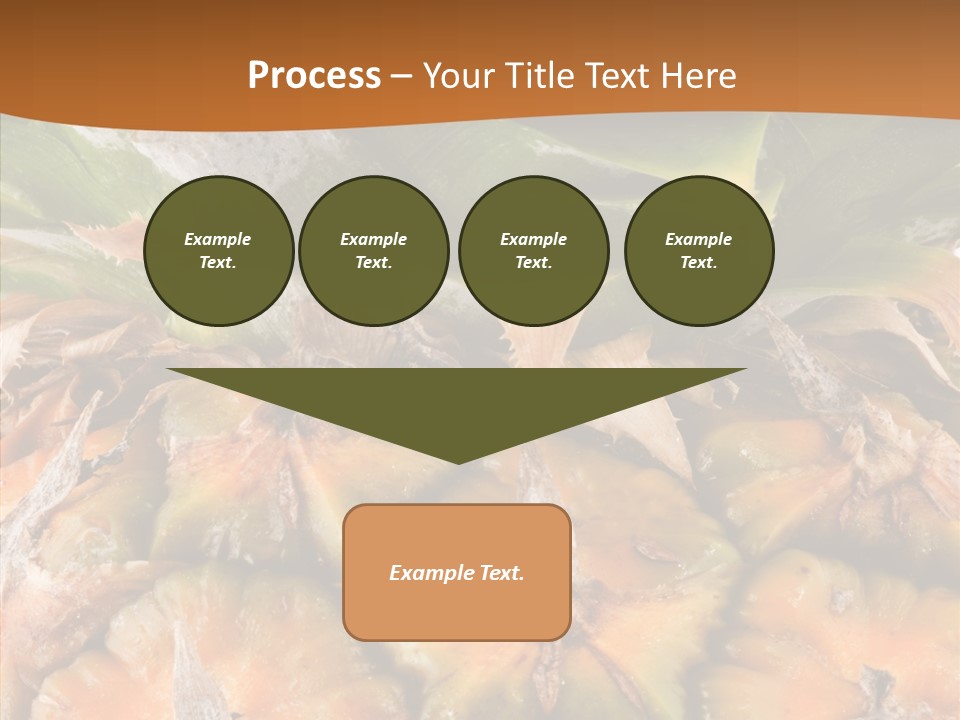 Process – Your Title Text Here

Example Text.

Example Text.

Example Text.

Example Text.

Example Text.